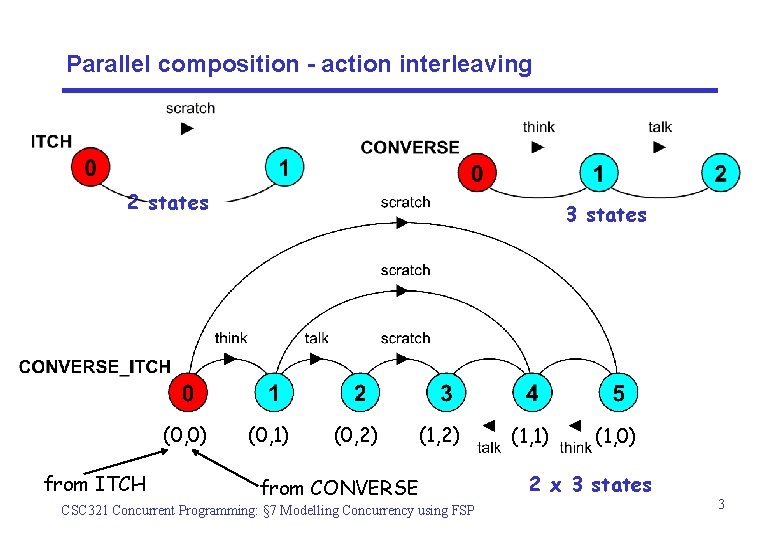 Parallel composition - action interleaving

ITCH

scratch

0

1

2 states

CONVERSE

think

talk

0

1

2

3 states

scratch

scratch

think

talk

scratch

CONVERSE_ITCH

0

1

2

3

4

5

(0,0)

(0,1)

(0,2)

(1,2)

talk

(1,1)

think

(1,0)

from ITCH

from CONVERSE

2 x 3 states

CSC321 Concurrent Programming: §7 Modelling Concurrency using FSP

3